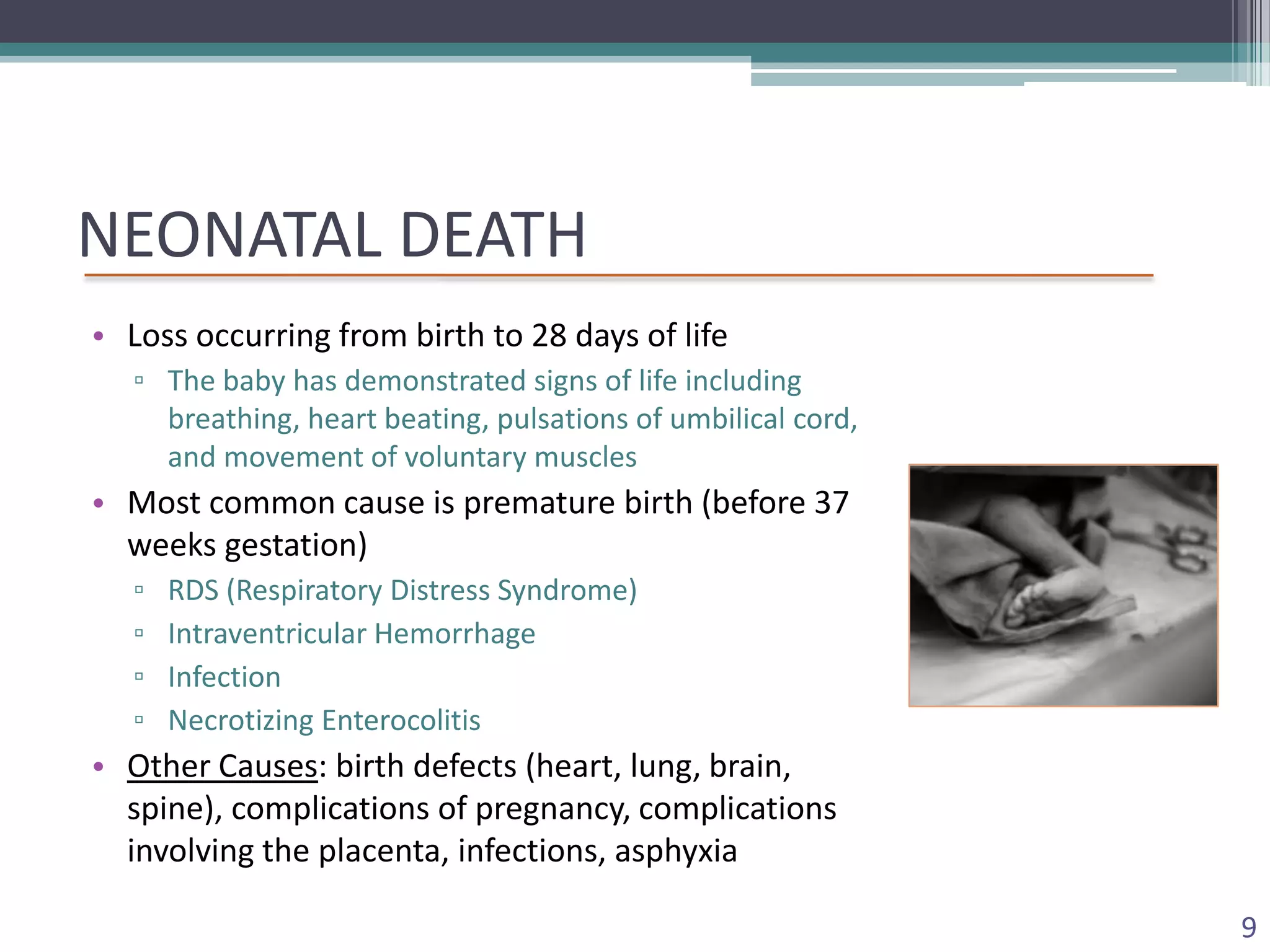 NEONATAL DEATH

• Loss occurring from birth to 28 days of life
▫ The baby has demonstrated signs of life including breathing, heart beating, pulsations of umbilical cord, and movement of voluntary muscles
• Most common cause is premature birth (before 37 weeks gestation)
▫ RDS (Respiratory Distress Syndrome)
▫ Intraventricular Hemorrhage
▫ Infection
▫ Necrotizing Enterocolitis
• Other Causes: birth defects (heart, lung, brain, spine), complications of pregnancy, complications involving the placenta, infections, asphyxia

9